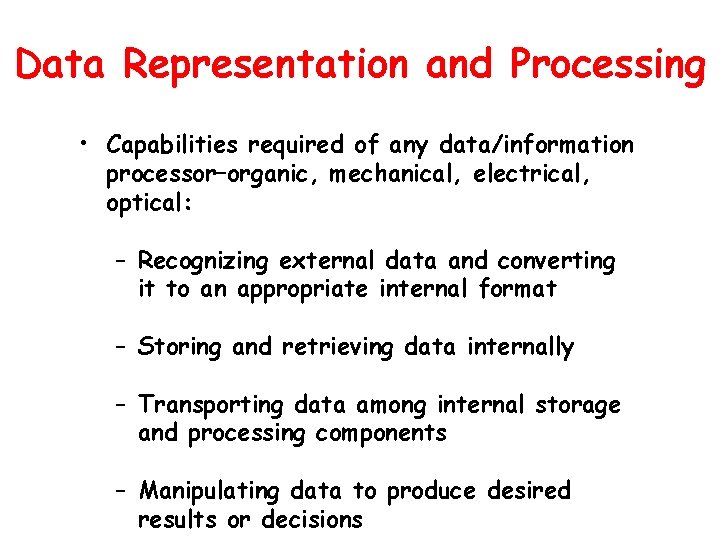 Data Representation and Processing

• Capabilities required of any data/information processor–organic, mechanical, electrical, optical:

– Recognizing external data and converting it to an appropriate internal format

– Storing and retrieving data internally

– Transporting data among internal storage and processing components

– Manipulating data to produce desired results or decisions